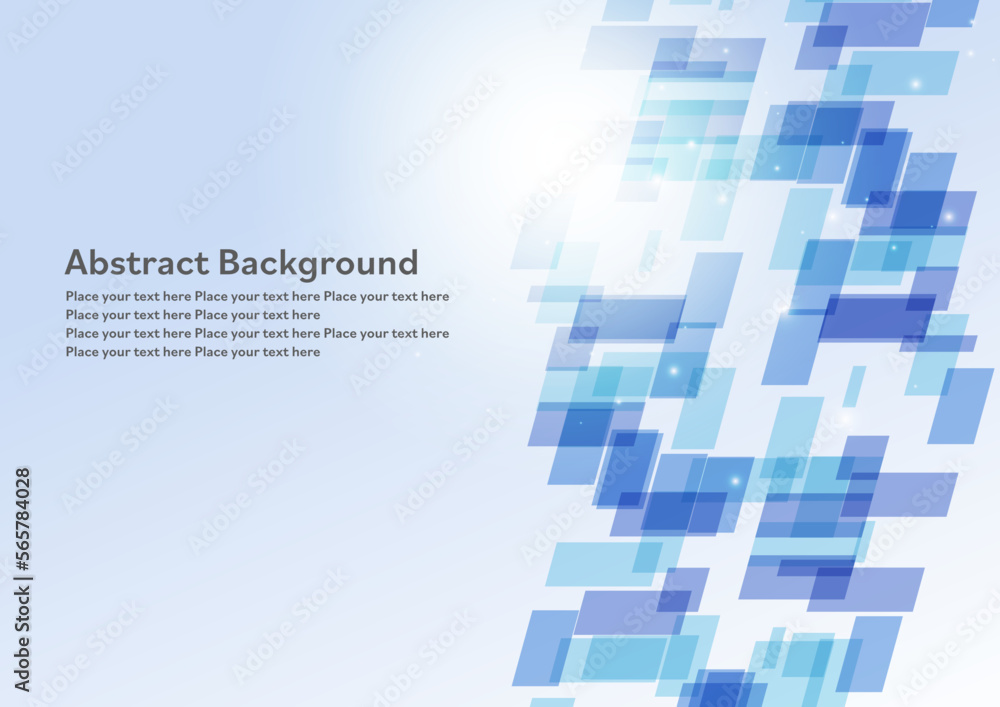 Abstract Background

Place your text here Place your text here Place your text here
Place your text here Place your text here
Place your text here Place your text here Place your text here
Place your text here Place your text here

Adobe Stock | #565784028